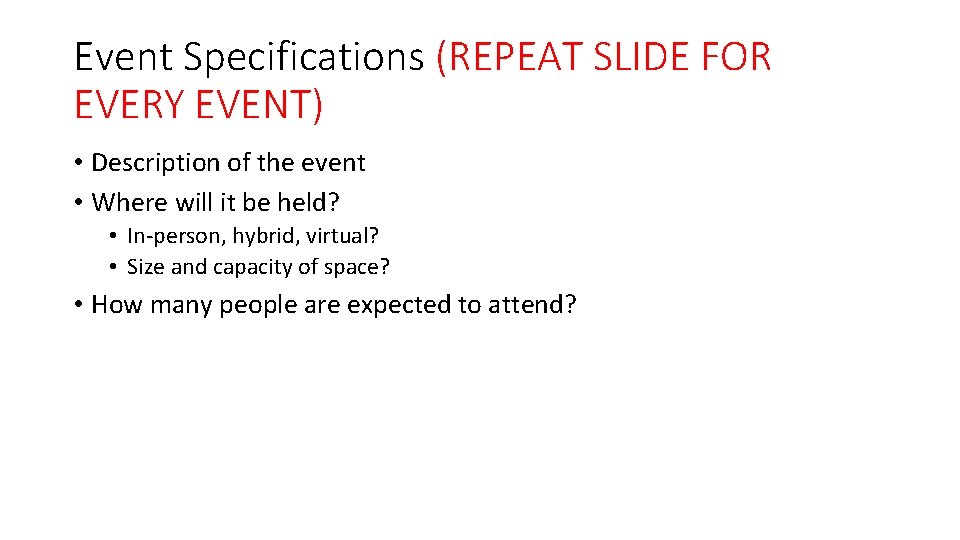 Event Specifications (REPEAT SLIDE FOR EVERY EVENT)

• Description of the event
• Where will it be held?
  • In-person, hybrid, virtual?
  • Size and capacity of space?
• How many people are expected to attend?